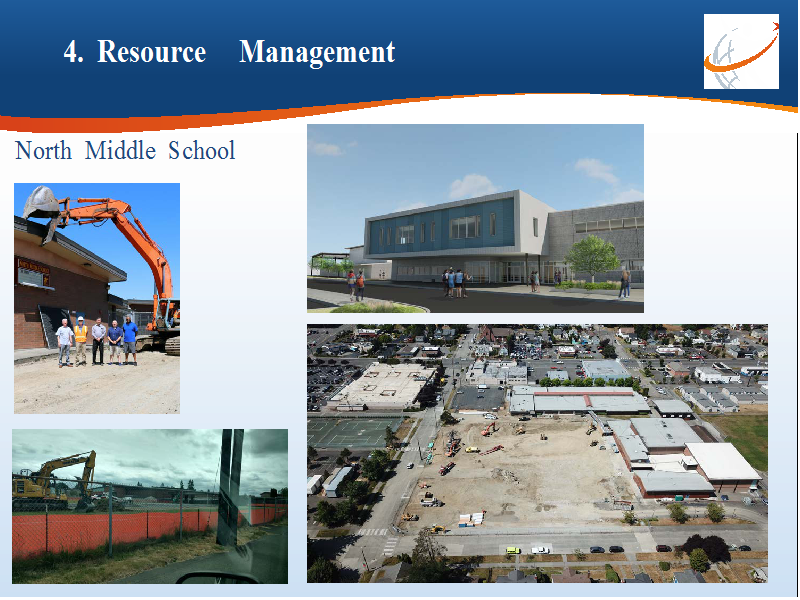 4. Resource Management

North Middle School